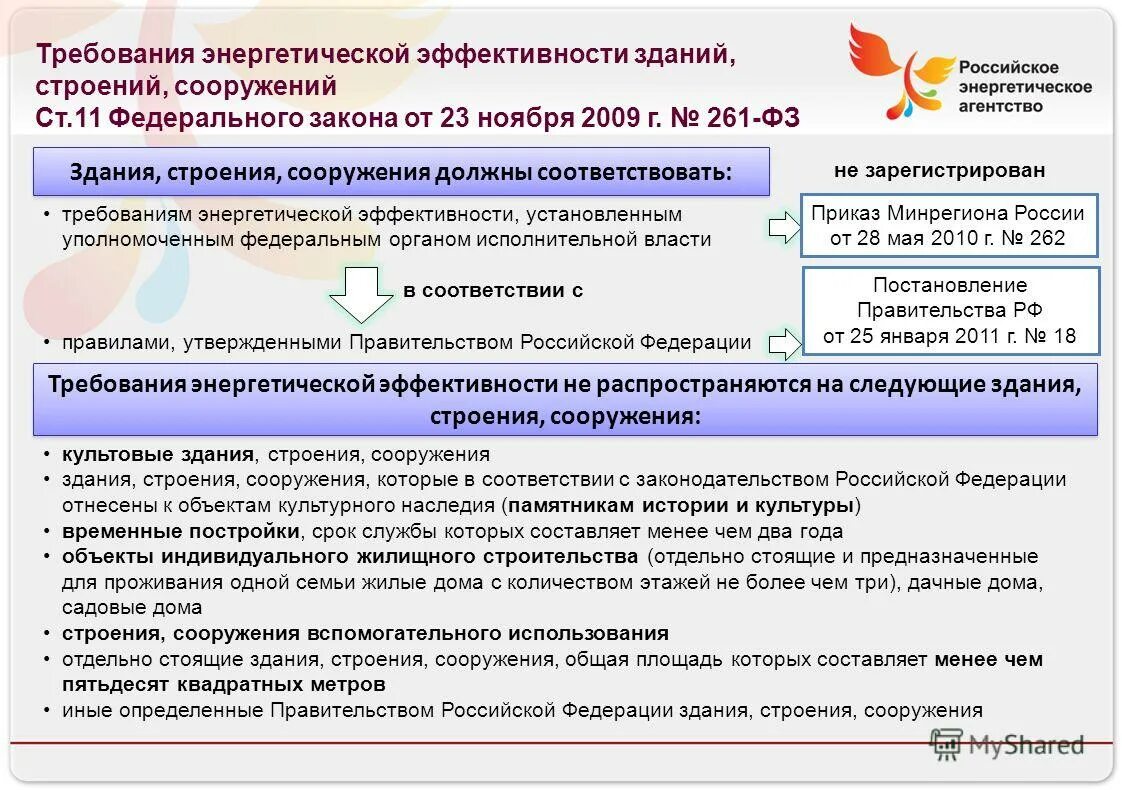 Требования энергетической эффективности зданий, строений, сооружений
Ст.11 Федерального закона от 23 ноября 2009 г. № 261-ФЗ

Российское энергетическое агентство

Здания, строения, сооружения должны соответствовать:

не зарегистрирован

• требованиям энергетической эффективности, установленным уполномоченным федеральным органом исполнительной власти

Приказ Минрегиона России от 28 мая 2010 г. № 262

в соответствии с

Постановление Правительства РФ от 25 января 2011 г. № 18

• правилами, утвержденными Правительством Российской Федерации

Требования энергетической эффективности не распространяются на следующие здания, строения, сооружения:

• культовые здания, строения, сооружения
• здания, строения, сооружения, которые в соответствии с законодательством Российской Федерации отнесены к объектам культурного наследия (памятникам истории и культуры)
• временные постройки, срок службы которых составляет менее чем два года
• объекты индивидуального жилищного строительства (отдельно стоящие и предназначенные для проживания одной семьи жилые дома с количеством этажей не более чем три), дачные дома, садовые дома
• строения, сооружения вспомогательного использования
• отдельно стоящие здания, строения, сооружения, общая площадь которых составляет менее чем пятьдесят квадратных метров
• иные определенные Правительством Российской Федерации здания, строения, сооружения

MyShared